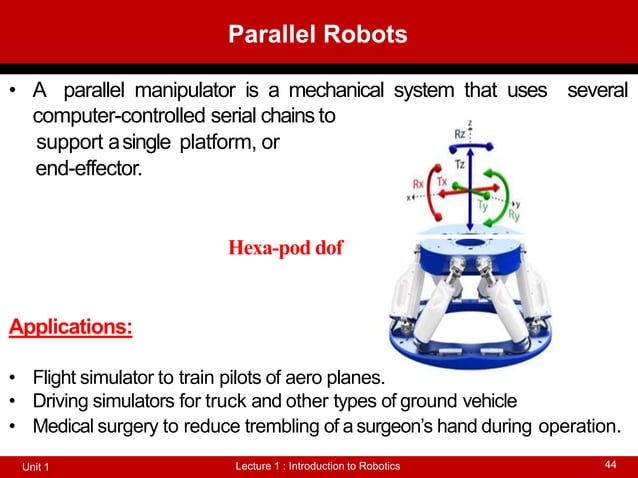 Parallel Robots

• A parallel manipulator is a mechanical system that uses several computer-controlled serial chains to support a single platform, or end-effector.

z
Rz
Tz
Rx
Tx
x
Ty
y
Ry

Hexa-pod dof

Applications:

• Flight simulator to train pilots of aero planes.
• Driving simulators for truck and other types of ground vehicle
• Medical surgery to reduce trembling of a surgeon's hand during operation.

Unit 1
Lecture 1 : Introduction to Robotics
44